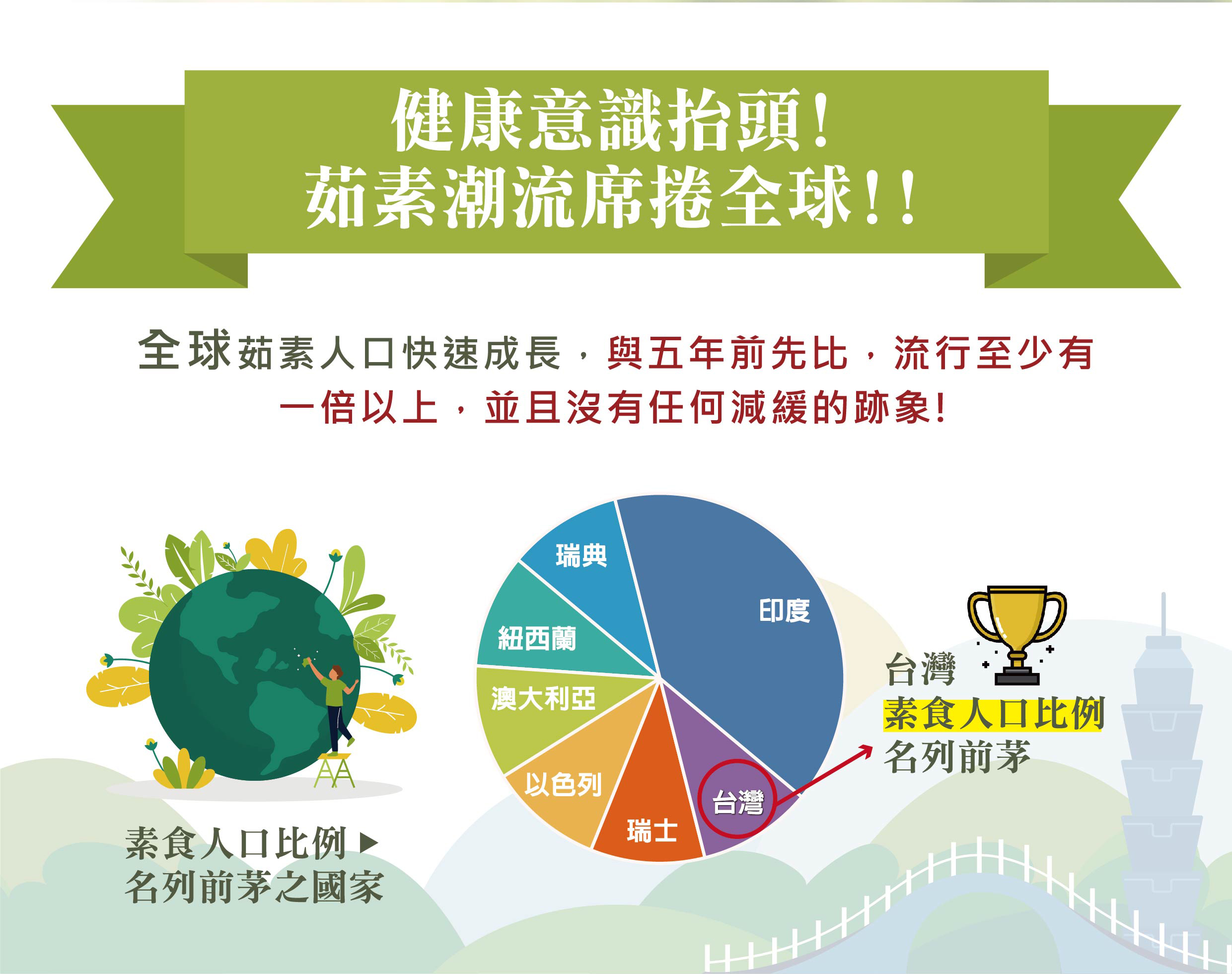 健康意識抬頭！
茹素潮流席捲全球！！

全球茹素人口快速成長，與五年前先比，流行至少有一倍以上，並且沒有任何減緩的跡象！

瑞典
印度
紐西蘭
澳大利亞
以色列
瑞士
台灣

台灣
素食人口比例
名列前茅

素食人口比例 ▶
名列前茅之國家